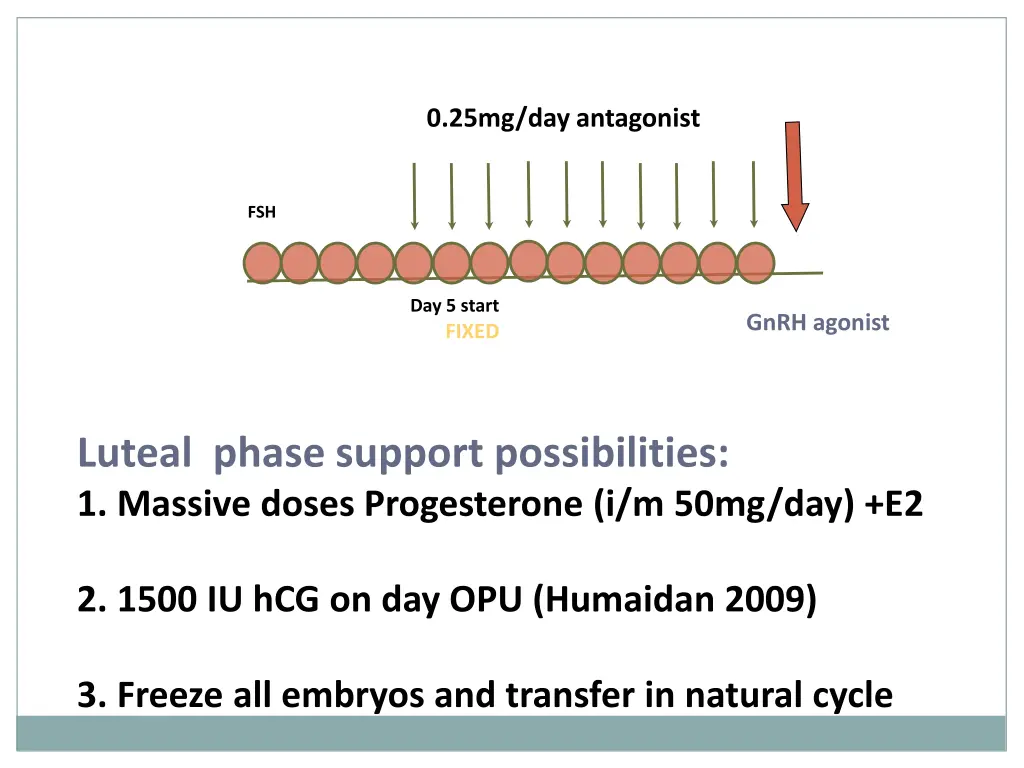 0.25mg/day antagonist

FSH

Day 5 start
FIXED

GnRH agonist

Luteal  phase support possibilities:
1. Massive doses Progesterone (i/m 50mg/day) +E2

2. 1500 IU hCG on day OPU (Humaidan 2009)

3. Freeze all embryos and transfer in natural cycle